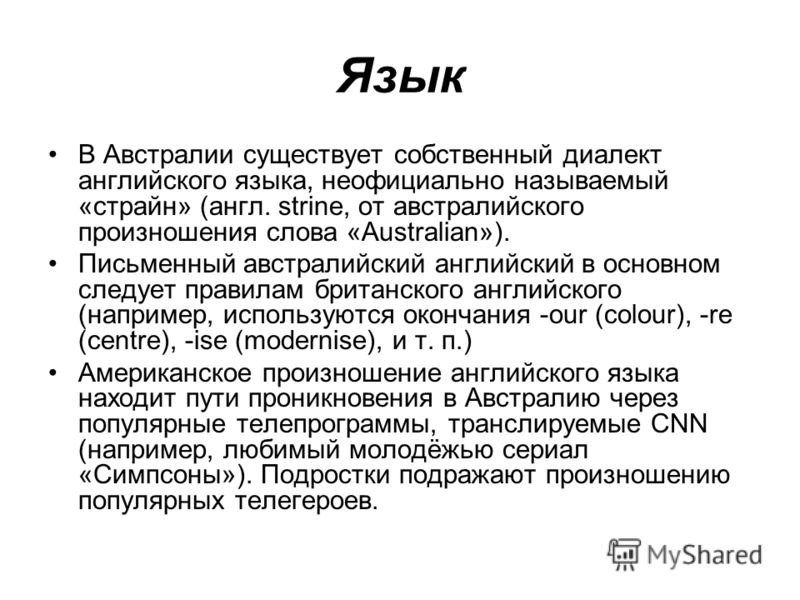 Язык

• В Австралии существует собственный диалект английского языка, неофициально называемый «страйн» (англ. strine, от австралийского произношения слова «Australian»).

• Письменный австралийский английский в основном следует правилам британского английского (например, используются окончания -our (colour), -re (centre), -ise (modernise), и т. п.)

• Американское произношение английского языка находит пути проникновения в Австралию через популярные телепрограммы, транслируемые CNN (например, любимый молодёжью сериал «Симпсоны»). Подростки подражают произношению популярных телегероев.

MyShared